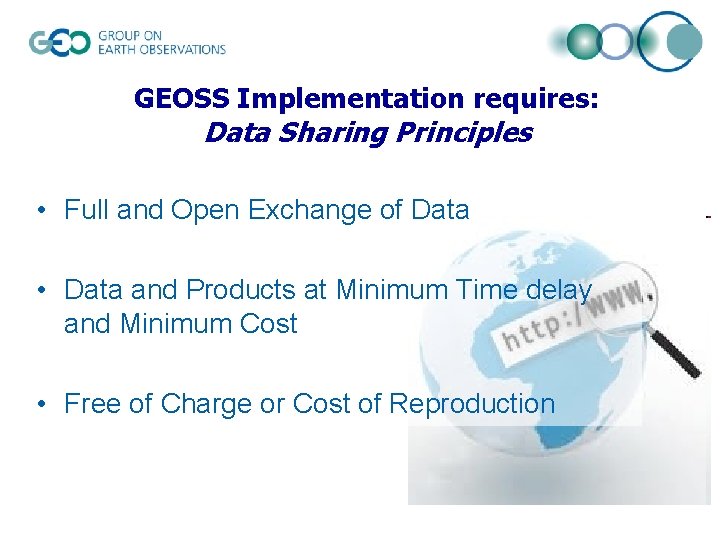 GEO GROUP ON EARTH OBSERVATIONS

GEOSS Implementation requires:
Data Sharing Principles

• Full and Open Exchange of Data

• Data and Products at Minimum Time delay and Minimum Cost

• Free of Charge or Cost of Reproduction

http://www.